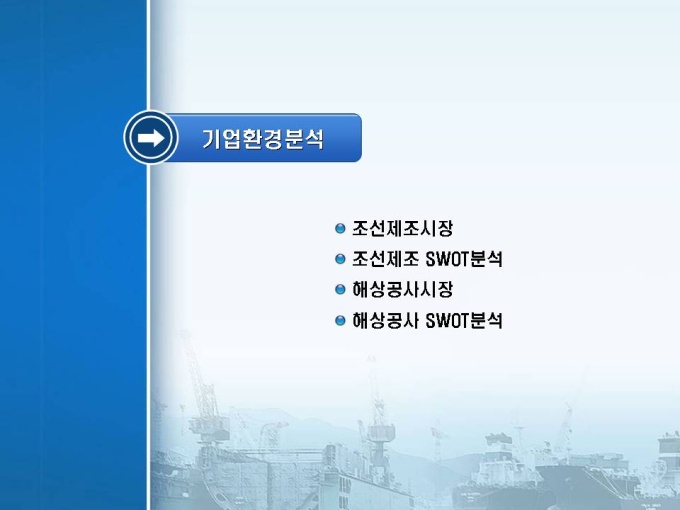 기업환경분석

조선제조시장
조선제조 SWOT분석
해상공사시장
해상공사 SWOT분석